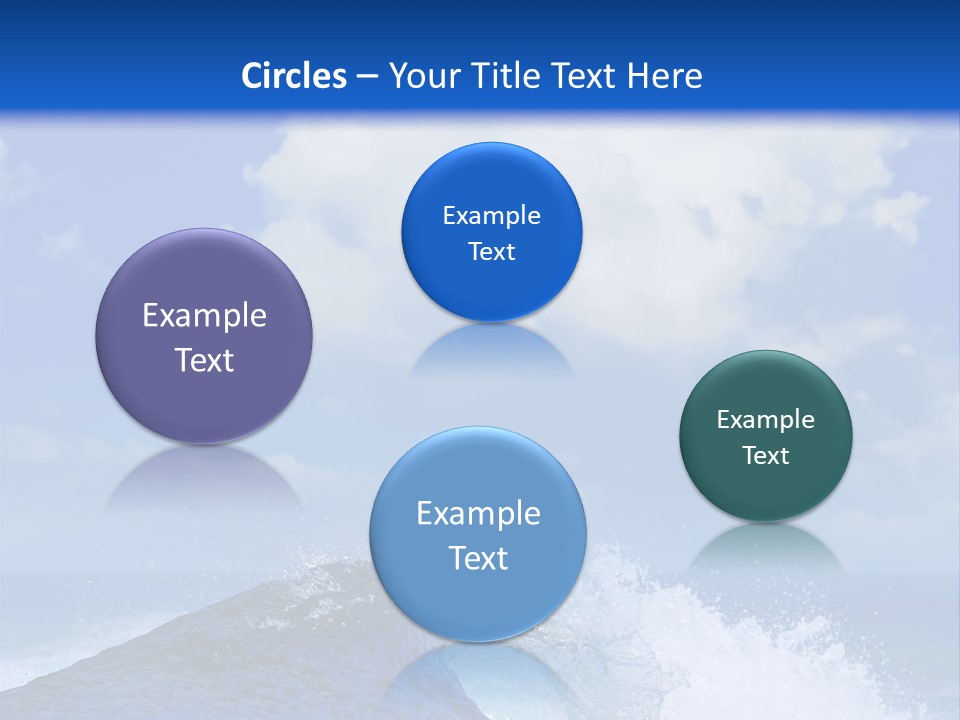 Circles – Your Title Text Here

Example Text

Example Text

Example Text

Example Text